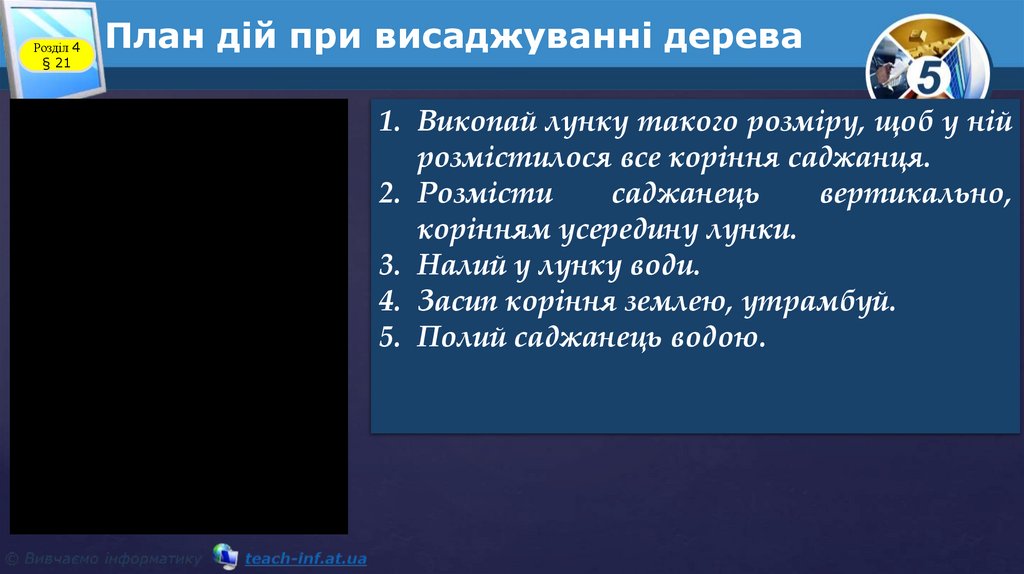 Розділ 4
§ 21

План дій при висаджуванні дерева

5

1. Викопай лунку такого розміру, щоб у ній розмістилося все коріння саджанця.
2. Розмісти саджанець вертикально, корінням усередину лунки.
3. Налий у лунку води.
4. Засип коріння землею, утрамбуй.
5. Полий саджанець водою.

© Вивчаємо інформатику teach-inf.at.ua